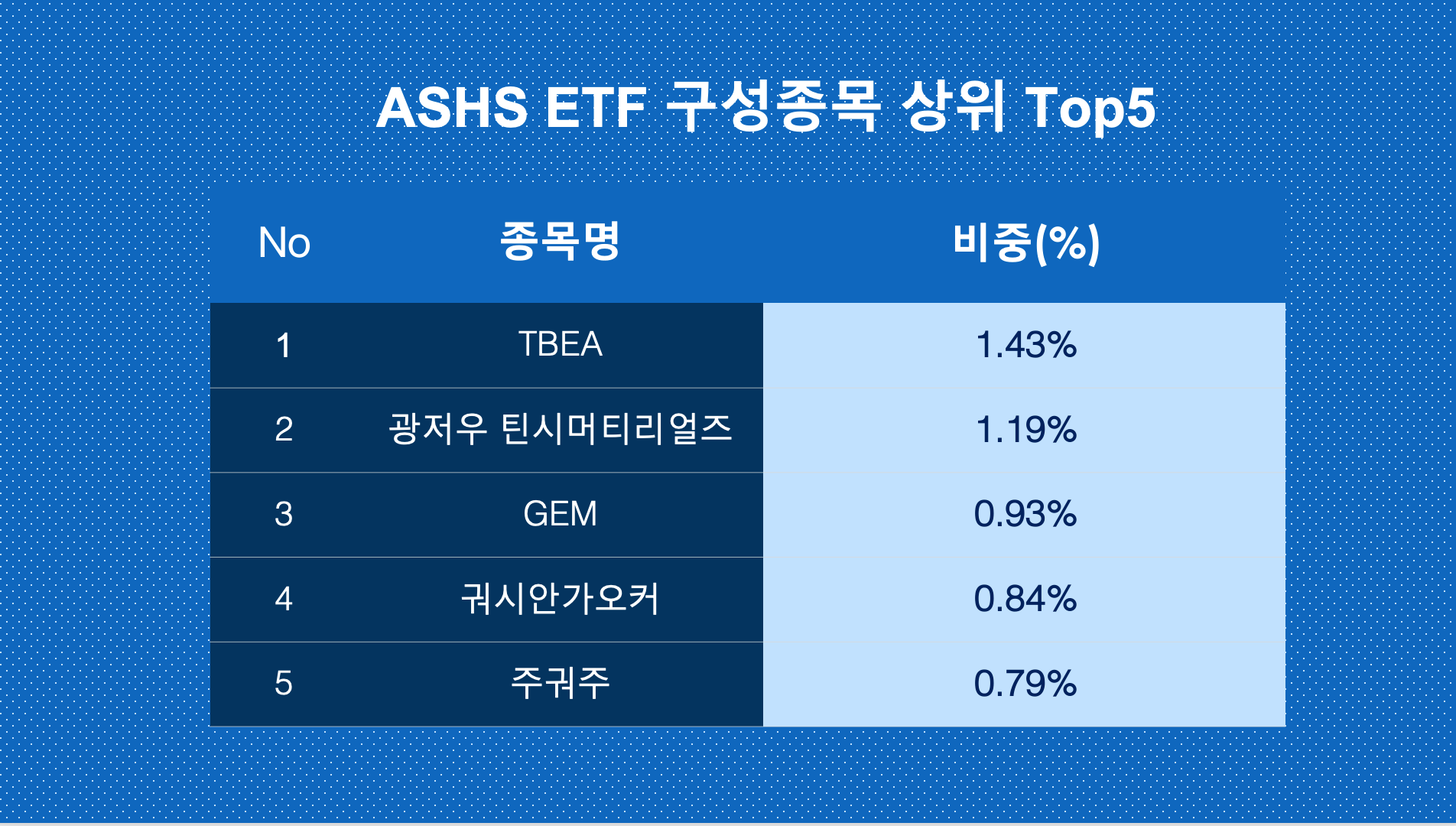 ASHS ETF 구성종목 상위 Top5

| No | 종목명 | 비중(%) |
|---|---|---|
| 1 | TBEA | 1.43% |
| 2 | 광저우 틴시머티리얼즈 | 1.19% |
| 3 | GEM | 0.93% |
| 4 | 궈시안가오커 | 0.84% |
| 5 | 주궈주 | 0.79% |